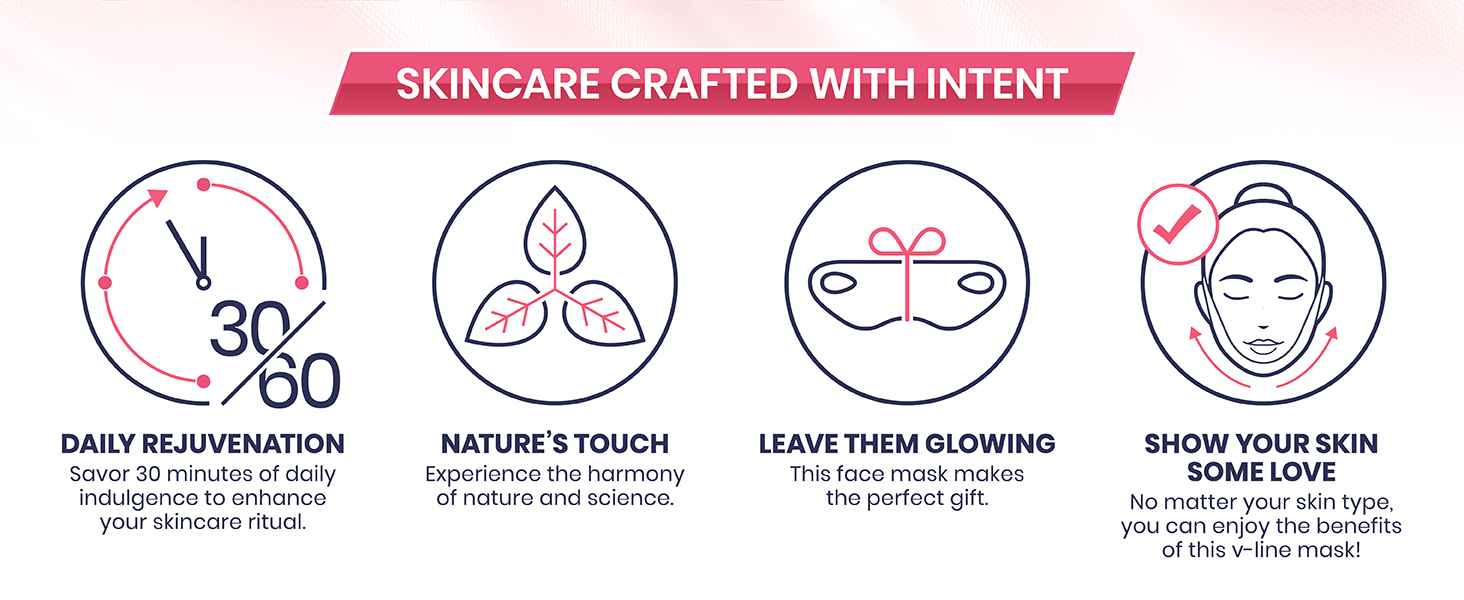 SKINCARE CRAFTED WITH INTENT

30/60

DAILY REJUVENATION
Savor 30 minutes of daily indulgence to enhance your skincare ritual.

NATURE'S TOUCH
Experience the harmony of nature and science.

LEAVE THEM GLOWING
This face mask makes the perfect gift.

SHOW YOUR SKIN SOME LOVE
No matter your skin type, you can enjoy the benefits of this v-line mask!